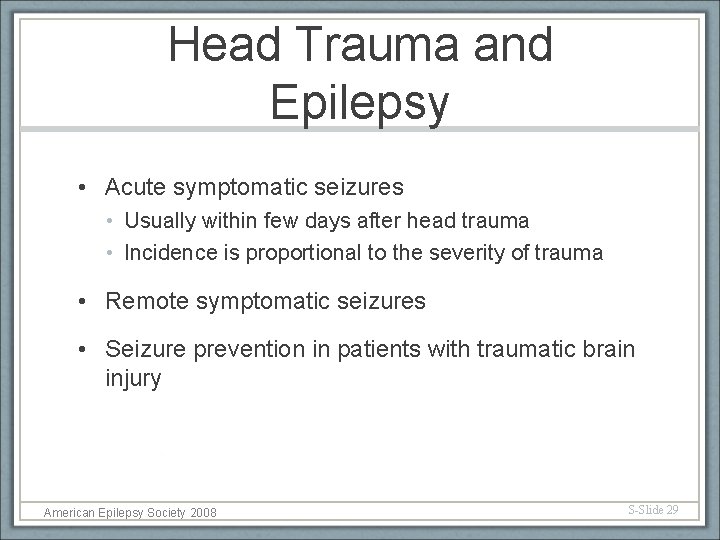 Head Trauma and Epilepsy

• Acute symptomatic seizures
  • Usually within few days after head trauma
  • Incidence is proportional to the severity of trauma

• Remote symptomatic seizures

• Seizure prevention in patients with traumatic brain injury

American Epilepsy Society 2008

S-Slide 29